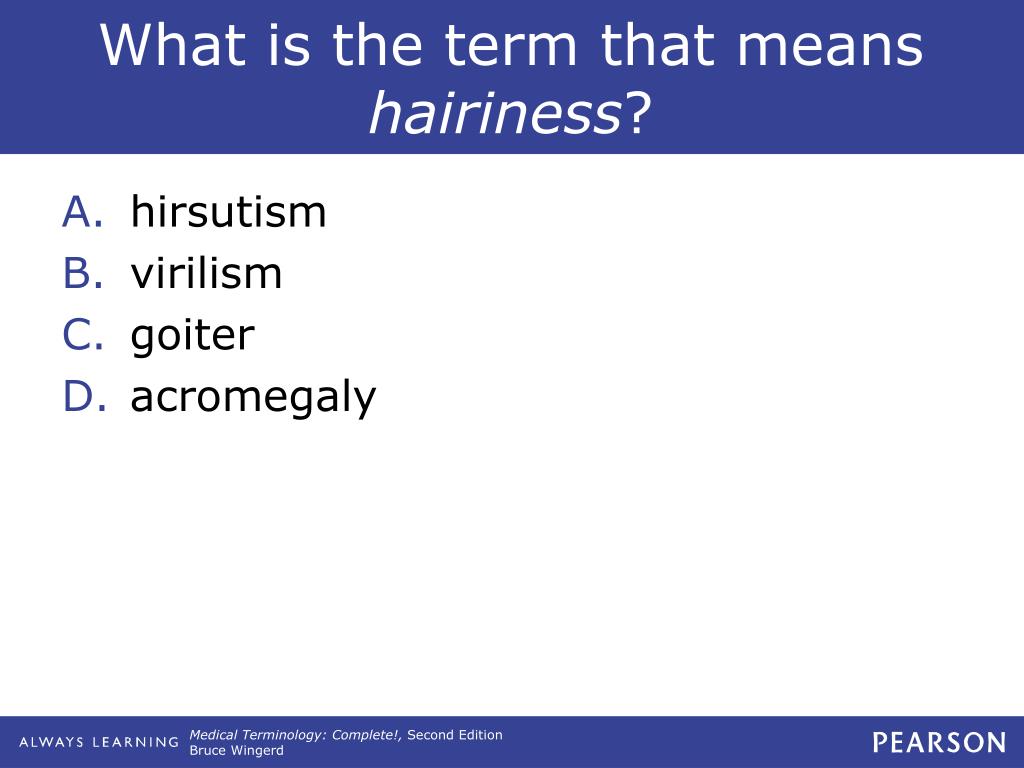 What is the term that means hairiness?

A. hirsutism
B. virilism
C. goiter
D. acromegaly

ALWAYS LEARNING Medical Terminology: Complete!, Second Edition
Bruce Wingerd

PEARSON